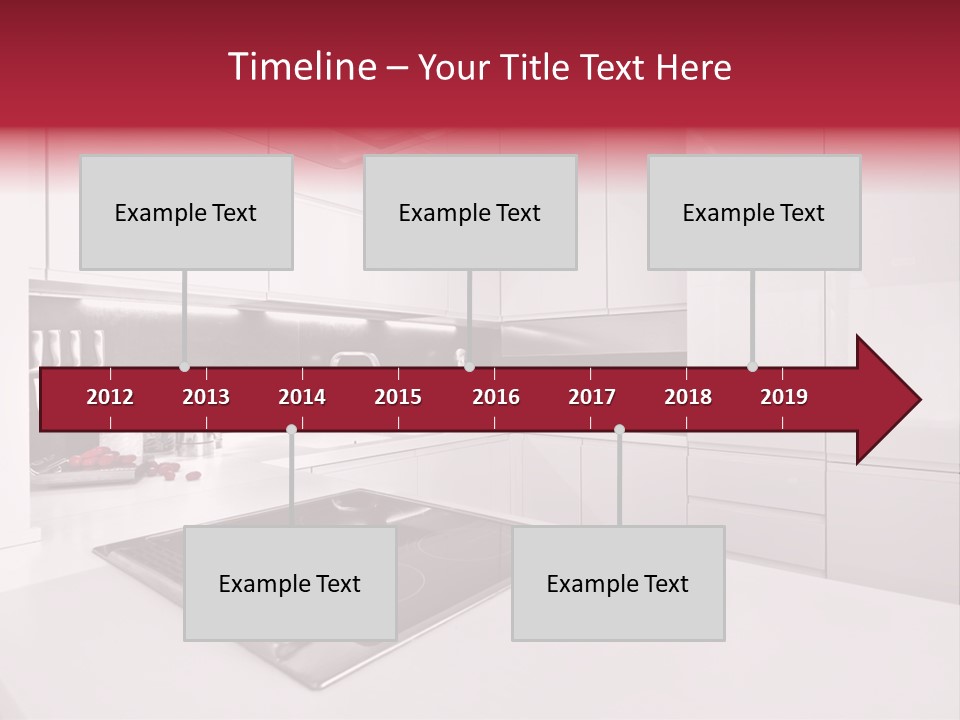 Timeline – Your Title Text Here

Example Text

Example Text

Example Text

2012 2013 2014 2015 2016 2017 2018 2019

Example Text

Example Text